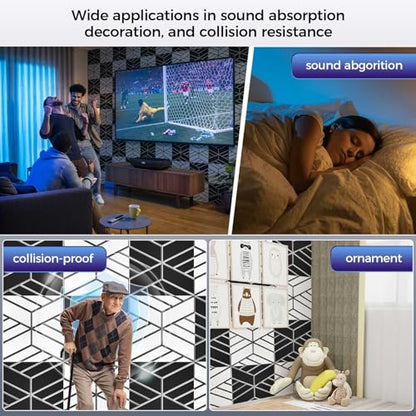 Wide applications in sound absorption decoration, and collision resistance

sound abgorition

collision-proof

ornament